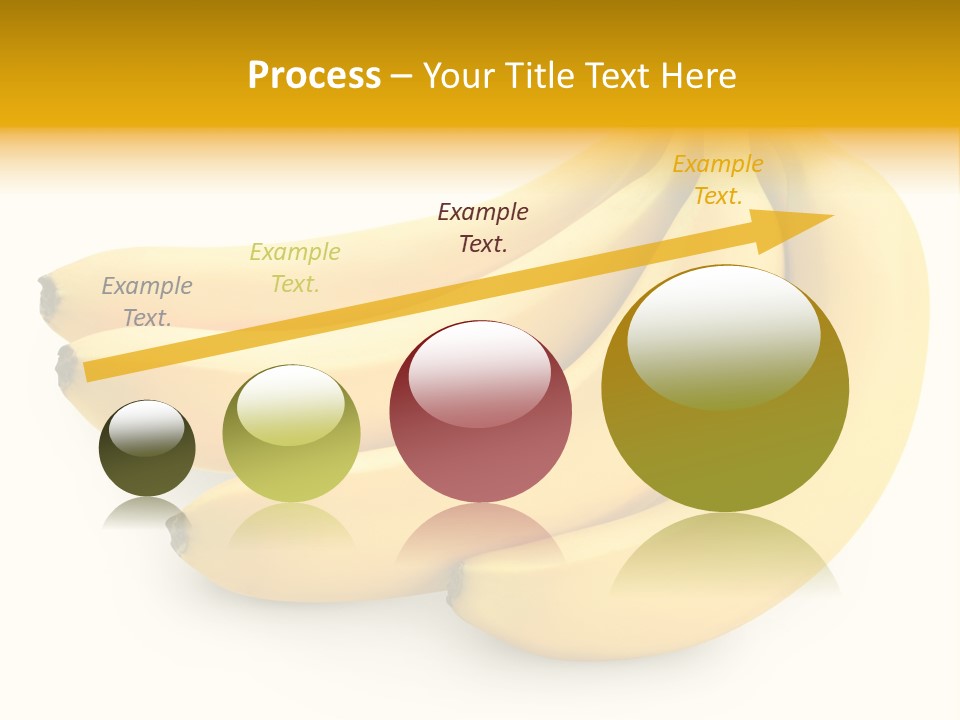 Process – Your Title Text Here

Example Text.

Example Text.

Example Text.

Example Text.